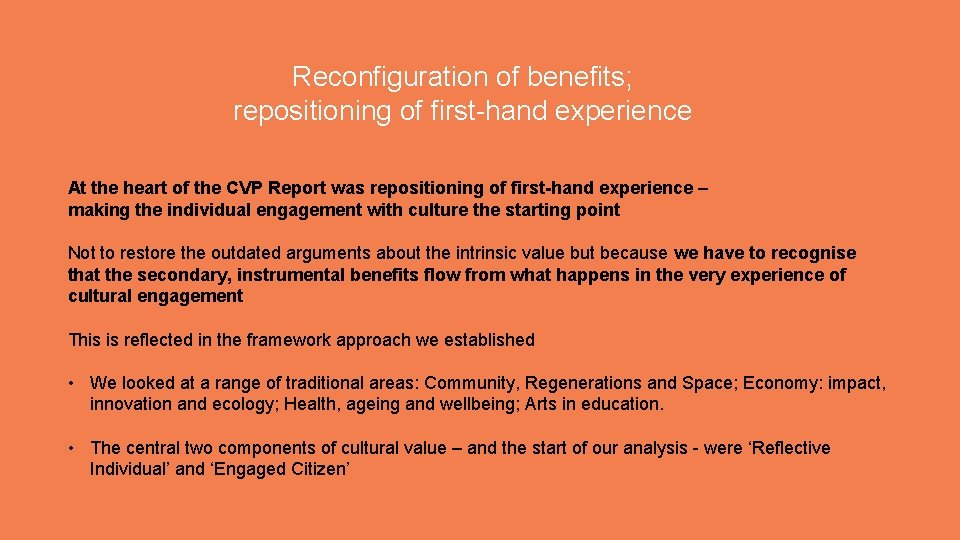 Reconfiguration of benefits; repositioning of first-hand experience

At the heart of the CVP Report was repositioning of first-hand experience – making the individual engagement with culture the starting point

Not to restore the outdated arguments about the intrinsic value but because we have to recognise that the secondary, instrumental benefits flow from what happens in the very experience of cultural engagement

This is reflected in the framework approach we established

• We looked at a range of traditional areas: Community, Regenerations and Space; Economy: impact, innovation and ecology; Health, ageing and wellbeing; Arts in education.

• The central two components of cultural value – and the start of our analysis - were ‘Reflective Individual’ and ‘Engaged Citizen’